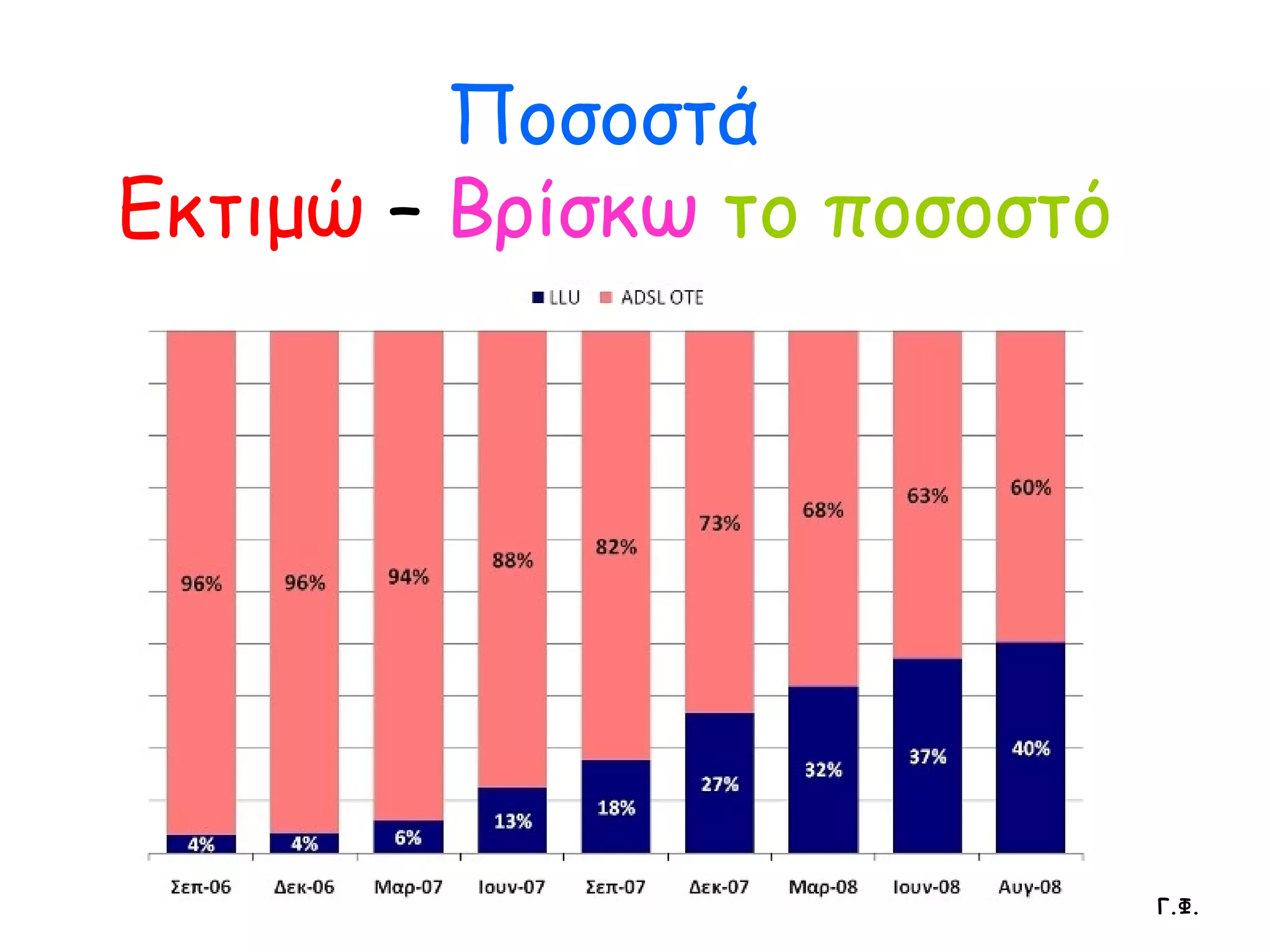 Ποσοστά

Εκτιμώ – Βρίσκω το ποσοστό

LLU ADSL OTE

96% 96% 94% 88% 82% 73% 68% 63% 60%

4% 4% 6% 13% 18% 27% 32% 37% 40%

Σεπ-06 Δεκ-06 Μαρ-07 Ιουν-07 Σεπ-07 Δεκ-07 Μαρ-08 Ιουν-08 Αυγ-08

Γ.Φ.